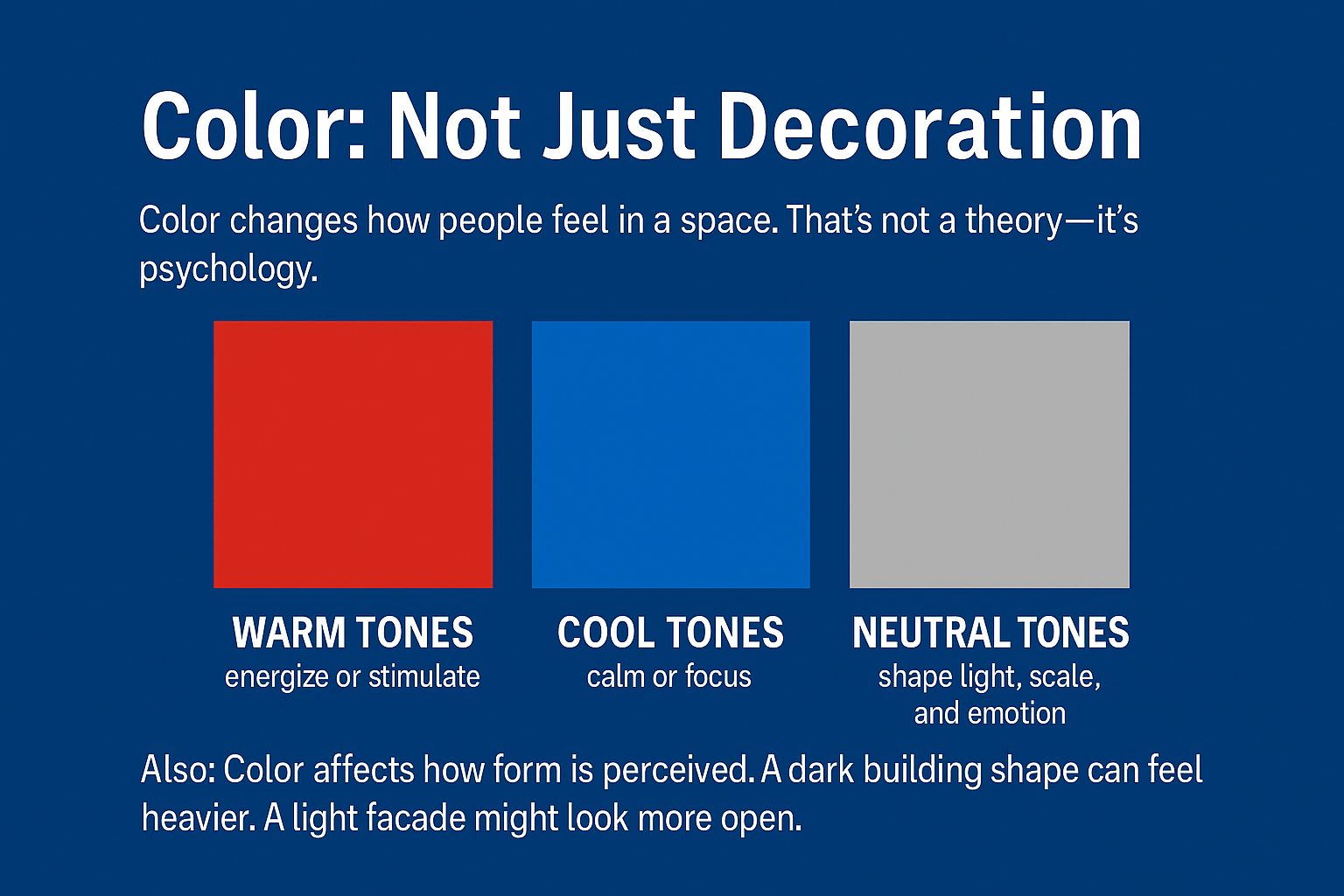 Color: Not Just Decoration

Color changes how people feel in a space. That's not a theory—it's psychology.

WARM TONES
energize or stimulate

COOL TONES
calm or focus

NEUTRAL TONES
shape light, scale, and emotion

Also: Color affects how form is perceived. A dark building shape can feel heavier. A light facade might look more open.